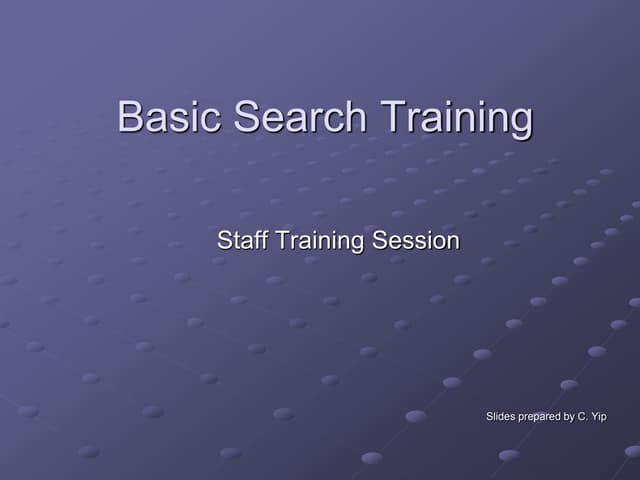 Basic Search Training

Staff Training Session

Slides prepared by C. Yip